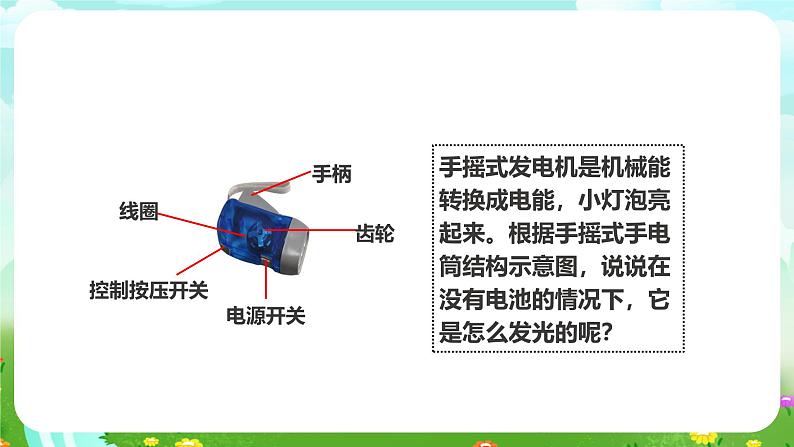 手柄

线圈

齿轮

控制按压开关

电源开关

手摇式发电机是机械能转换成电能，小灯泡亮起来。根据手摇式手电筒结构示意图，说说在没有电池的情况下，它是怎么发光的呢？